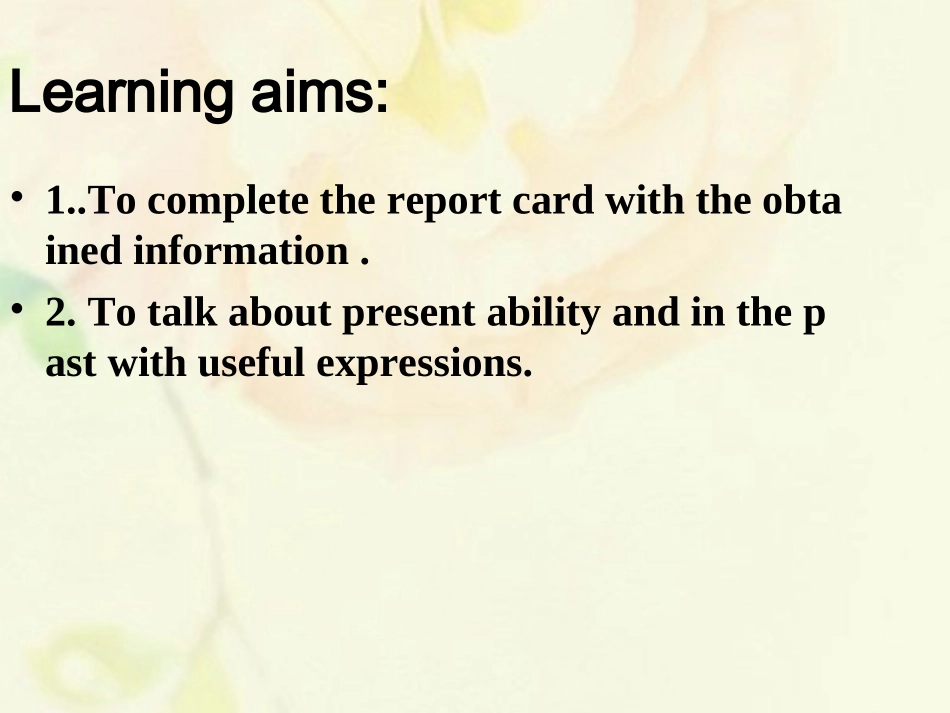 Learning aims:

• 1..To complete the report card with the obta ined information .

• 2. To talk about present ability and in the p ast with useful expressions.